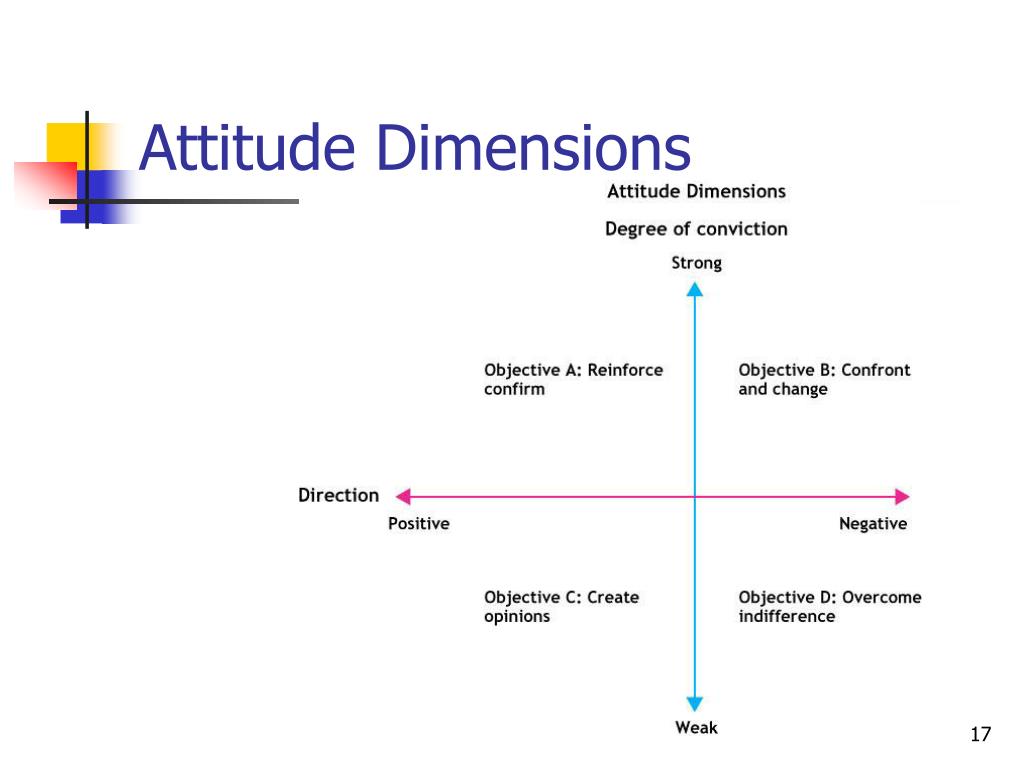 Attitude Dimensions

Attitude Dimensions

Degree of conviction

Strong

Objective A: Reinforce confirm

Objective B: Confront and change

Direction

Positive

Negative

Objective C: Create opinions

Objective D: Overcome indifference

Weak

17